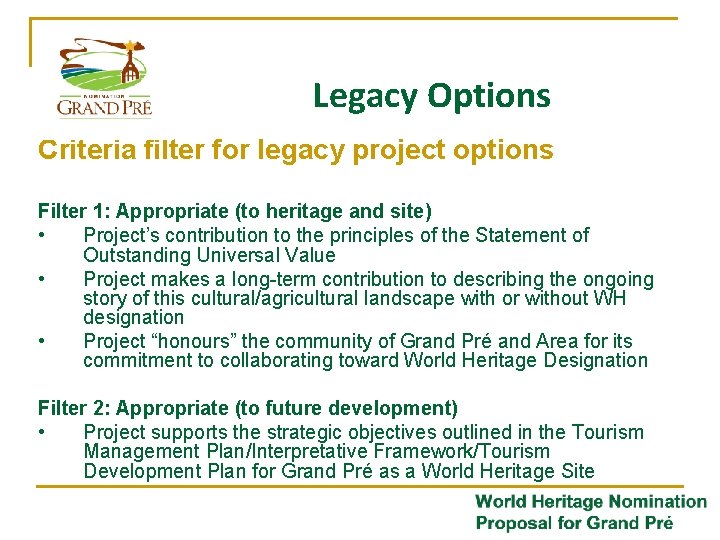 NOMINATION
GRAND PRÉ

Legacy Options

Criteria filter for legacy project options

Filter 1: Appropriate (to heritage and site)
• Project's contribution to the principles of the Statement of Outstanding Universal Value
• Project makes a long-term contribution to describing the ongoing story of this cultural/agricultural landscape with or without WH designation
• Project "honours" the community of Grand Pré and Area for its commitment to collaborating toward World Heritage Designation

Filter 2: Appropriate (to future development)
• Project supports the strategic objectives outlined in the Tourism Management Plan/Interpretative Framework/Tourism Development Plan for Grand Pré as a World Heritage Site

World Heritage Nomination
Proposal for Grand Pré